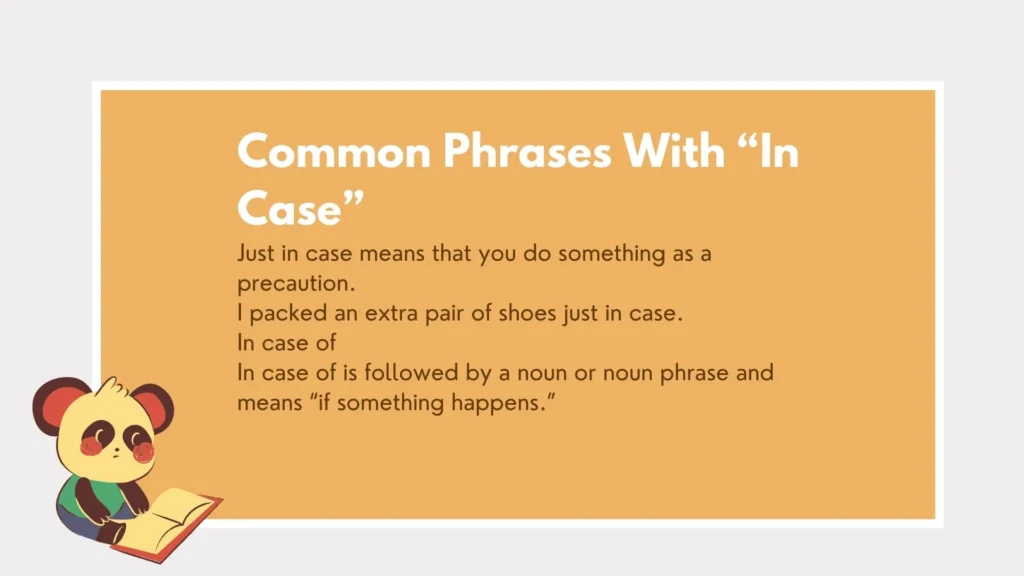 Common Phrases With “In Case”

Just in case means that you do something as a precaution.
I packed an extra pair of shoes just in case.
In case of
In case of is followed by a noun or noun phrase and means “if something happens.”